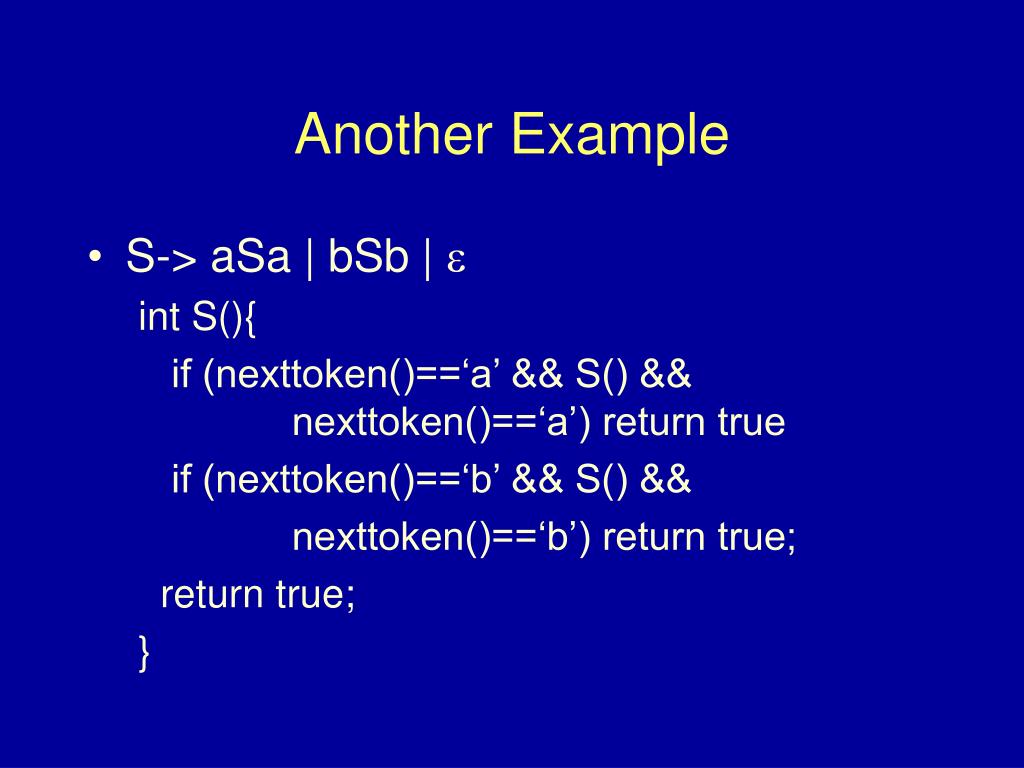 Another Example

• S-> aSa | bSb | $\varepsilon$

int S(){

if (nexttoken()==‘a’ && S() && nexttoken()==‘a’) return true

if (nexttoken()==‘b’ && S() &&

nexttoken()==‘b’) return true;

return true;

}